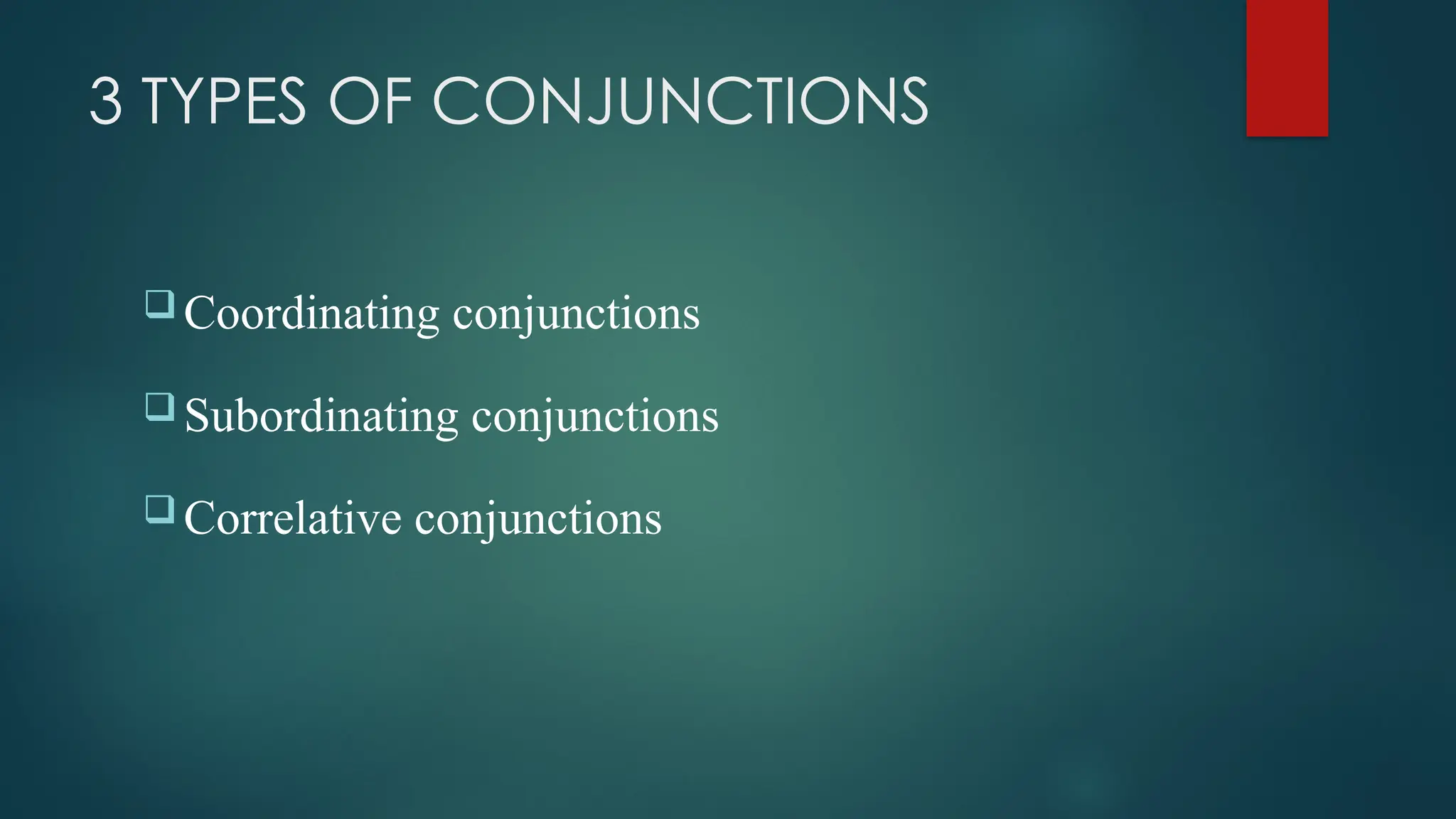 3 TYPES OF CONJUNCTIONS

❑ Coordinating conjunctions

❑ Subordinating conjunctions

❑ Correlative conjunctions